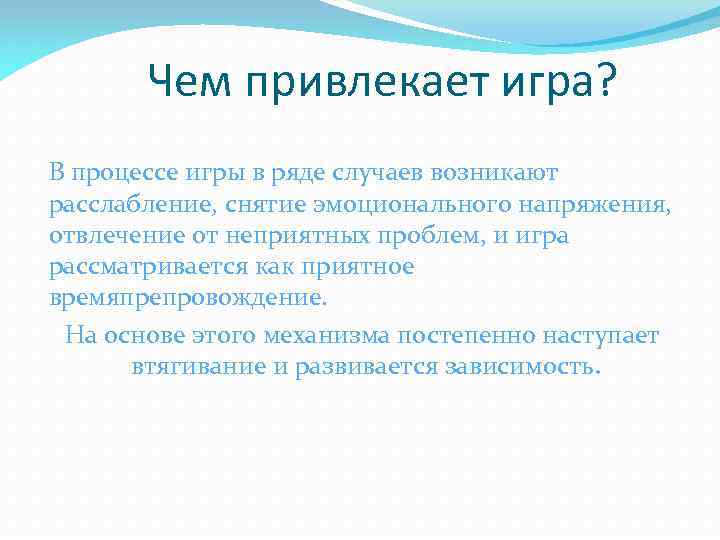 Чем привлекает игра?

В процессе игры в ряде случаев возникают расслабление, снятие эмоционального напряжения, отвлечение от неприятных проблем, и игра рассматривается как приятное времяпрепровождение.

На основе этого механизма постепенно наступает втягивание и развивается зависимость.